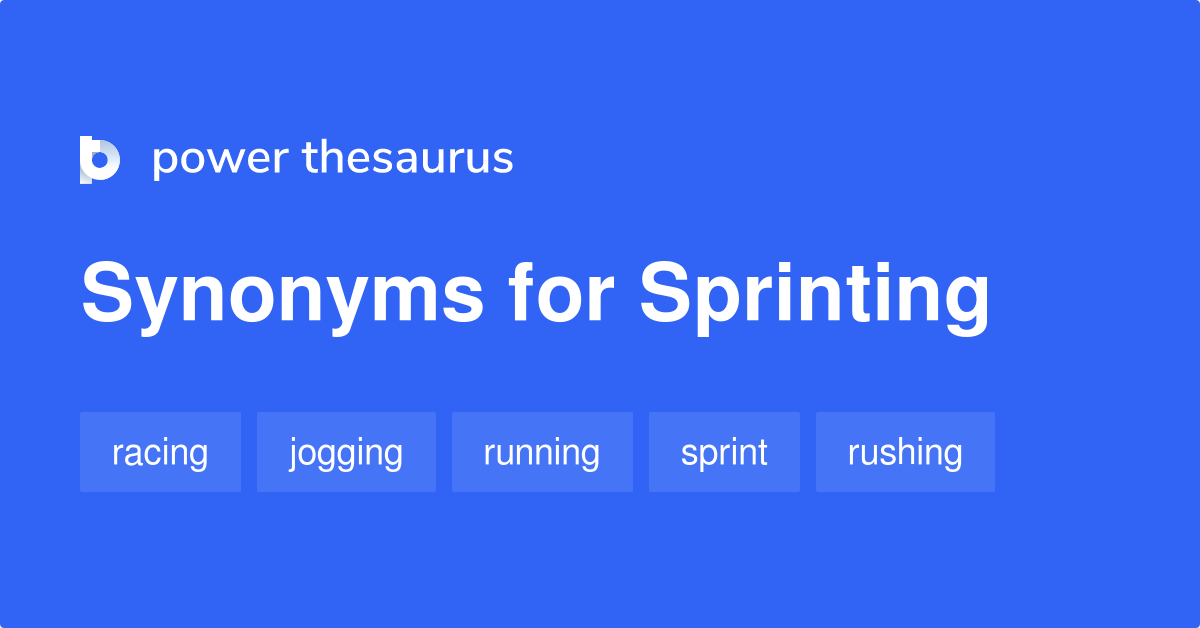 power thesaurus

Synonyms for Sprinting

racing jogging running sprint rushing